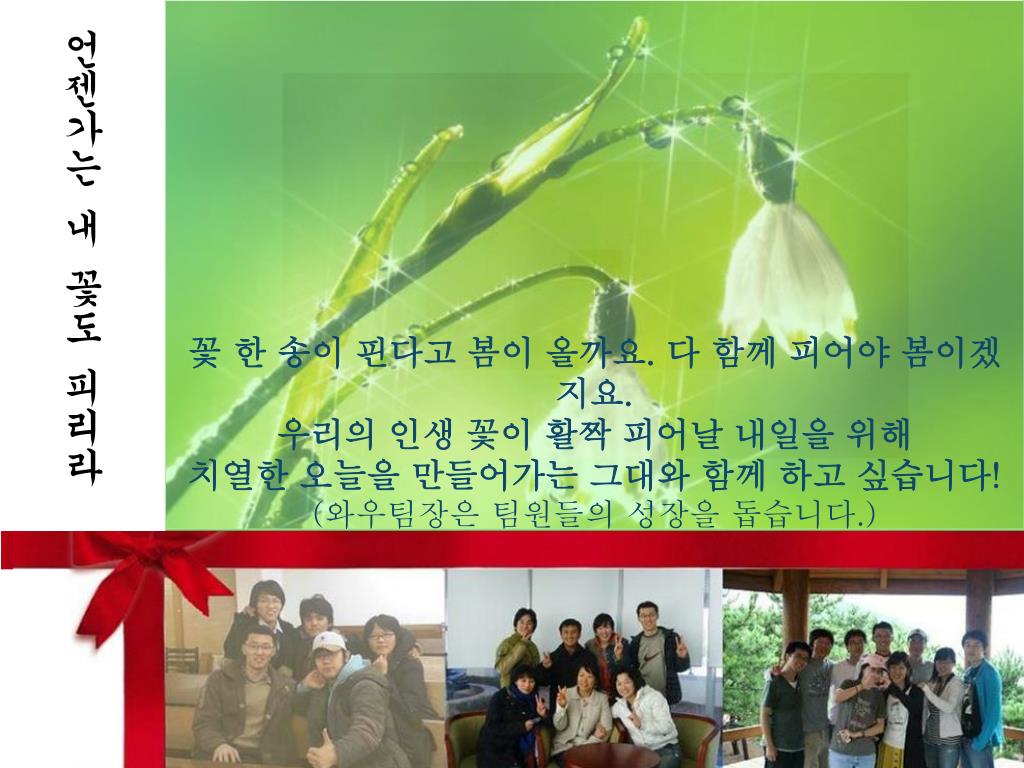 언젠가는 내 꽃도 피리라

꽃 한 송이 핀다고 봄이 올까요. 다 함께 피어야 봄이겠지요.
우리의 인생 꽃이 활짝 피어날 내일을 위해
치열한 오늘을 만들어가는 그대와 함께 하고 싶습니다!
(와우팀장은 팀원들의 성장을 돕습니다.)